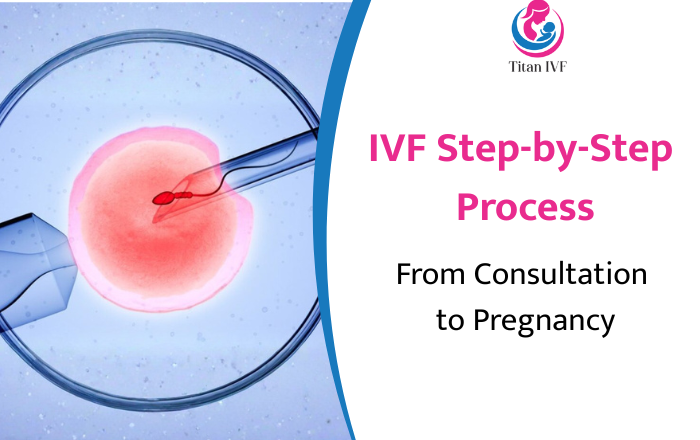 Titan IVF

IVF Step-by-Step Process

From Consultation to Pregnancy